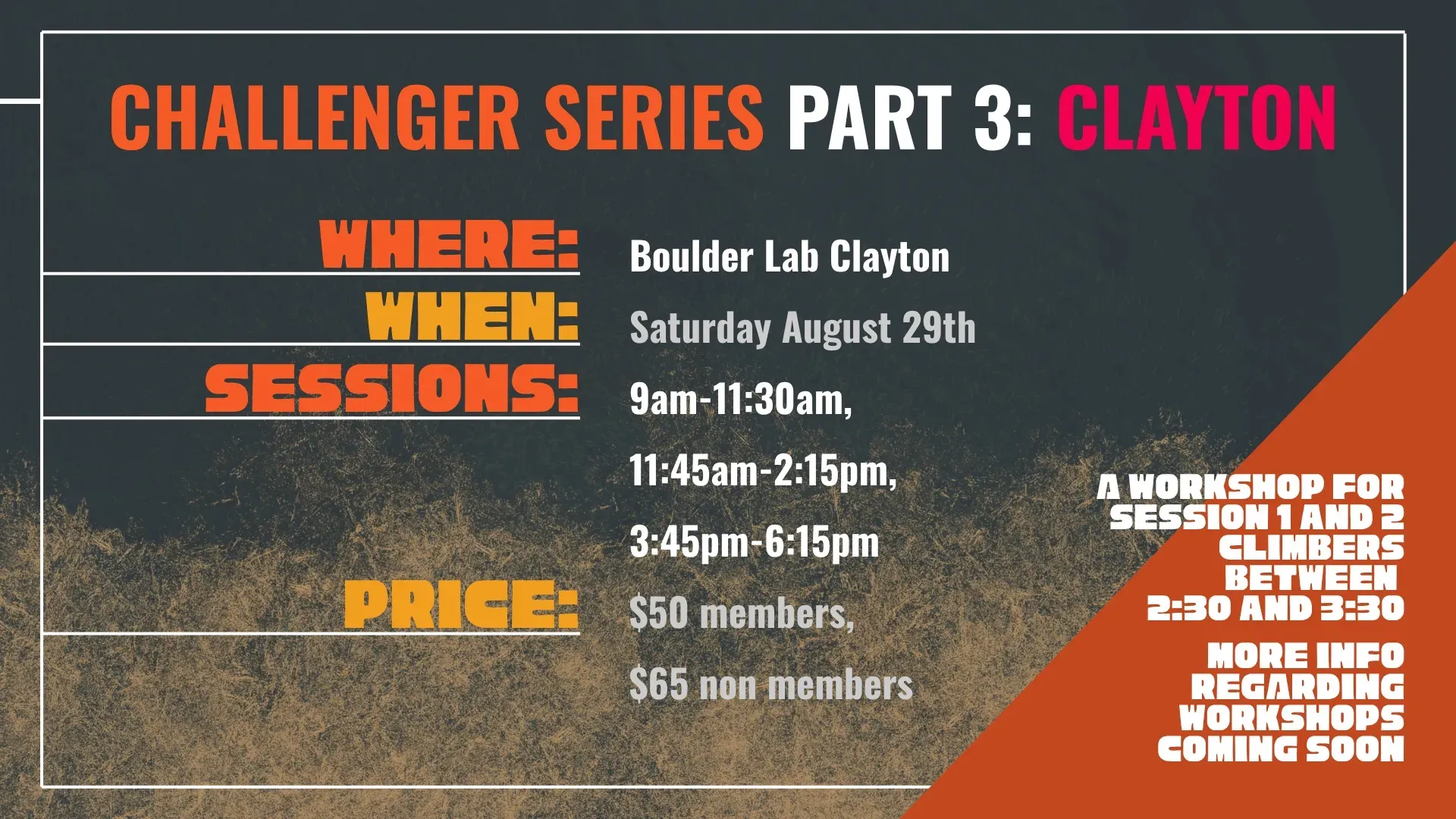 CHALLENGER SERIES PART 3: CLAYTON

WHERE: Boulder Lab Clayton

WHEN: Saturday August 29th

SESSIONS: 9am-11:30am, 11:45am-2:15pm, 3:45pm-6:15pm

PRICE: $50 members, $65 non members

A WORKSHOP FOR SESSION 1 AND 2 CLIMBERS BETWEEN 2:30 AND 3:30

MORE INFO REGARDING WORKSHOPS COMING SOON